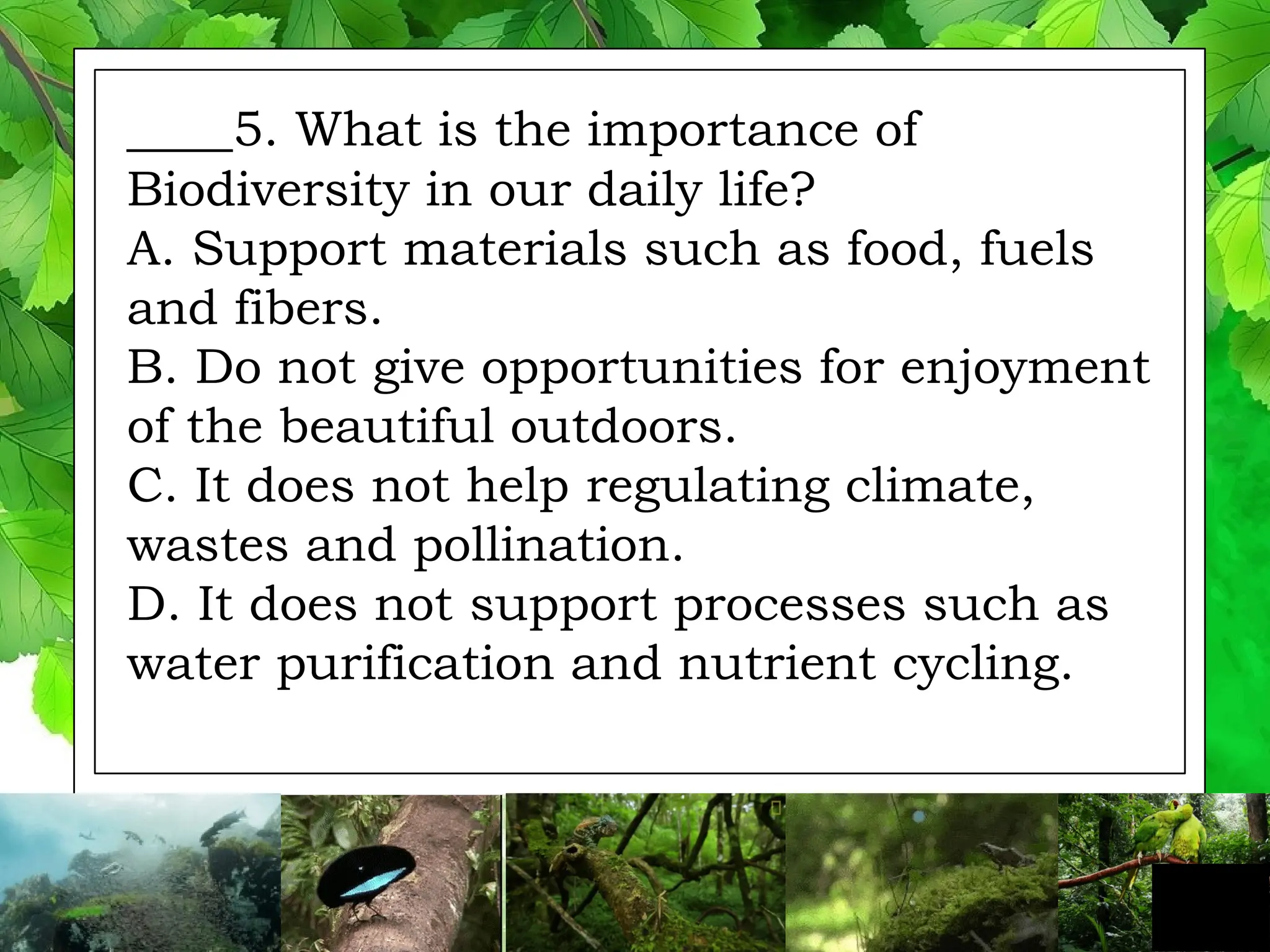 ____5. What is the importance of Biodiversity in our daily life?
A. Support materials such as food, fuels and fibers.
B. Do not give opportunities for enjoyment of the beautiful outdoors.
C. It does not help regulating climate, wastes and pollination.
D. It does not support processes such as water purification and nutrient cycling.